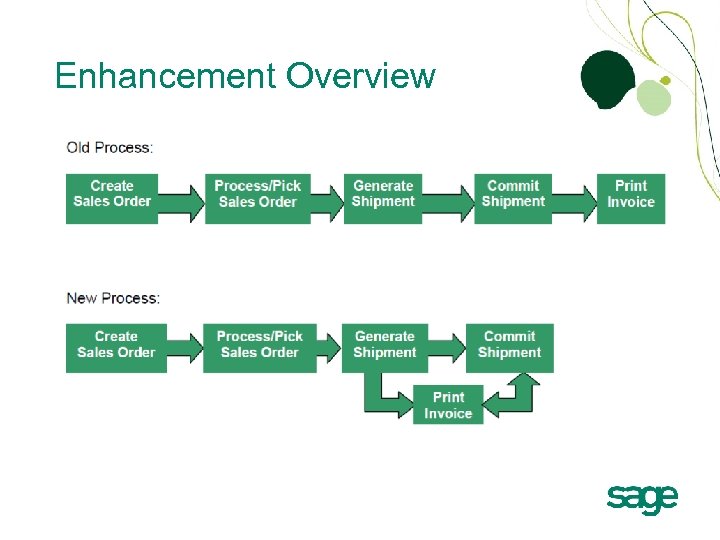 Enhancement Overview

Old Process:

Create Sales Order

Process/Pick Sales Order

Generate Shipment

Commit Shipment

Print Invoice

New Process:

Create Sales Order

Process/Pick Sales Order

Generate Shipment

Commit Shipment

Print Invoice

sage